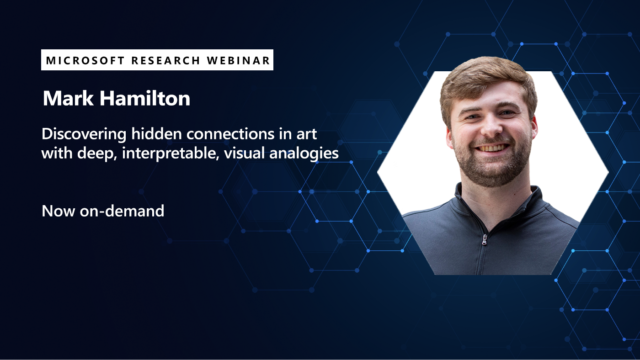 MICROSOFT RESEARCH WEBINAR

Mark Hamilton

Discovering hidden connections in art with deep, interpretable, visual analogies

Now on-demand